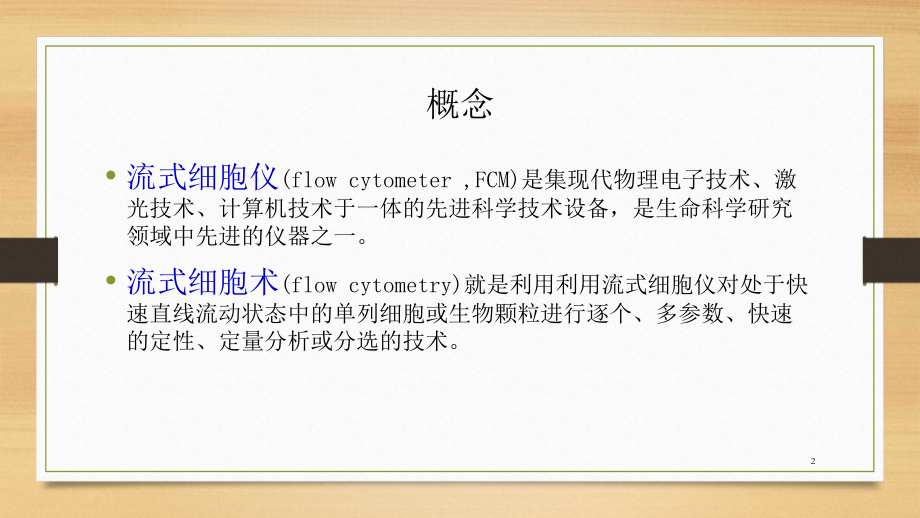 概念

• 流式细胞仪(flow cytometer ,FCM)是集现代物理电子技术、激光技术、计算机技术于一体的先进科学技术设备，是生命科学研究领域中先进的仪器之一。

• 流式细胞术(flow cytometry)就是利用利用流式细胞仪对处于快速直线流动状态中的单列细胞或生物颗粒进行逐个、多参数、快速的定性、定量分析或分选的技术。

2